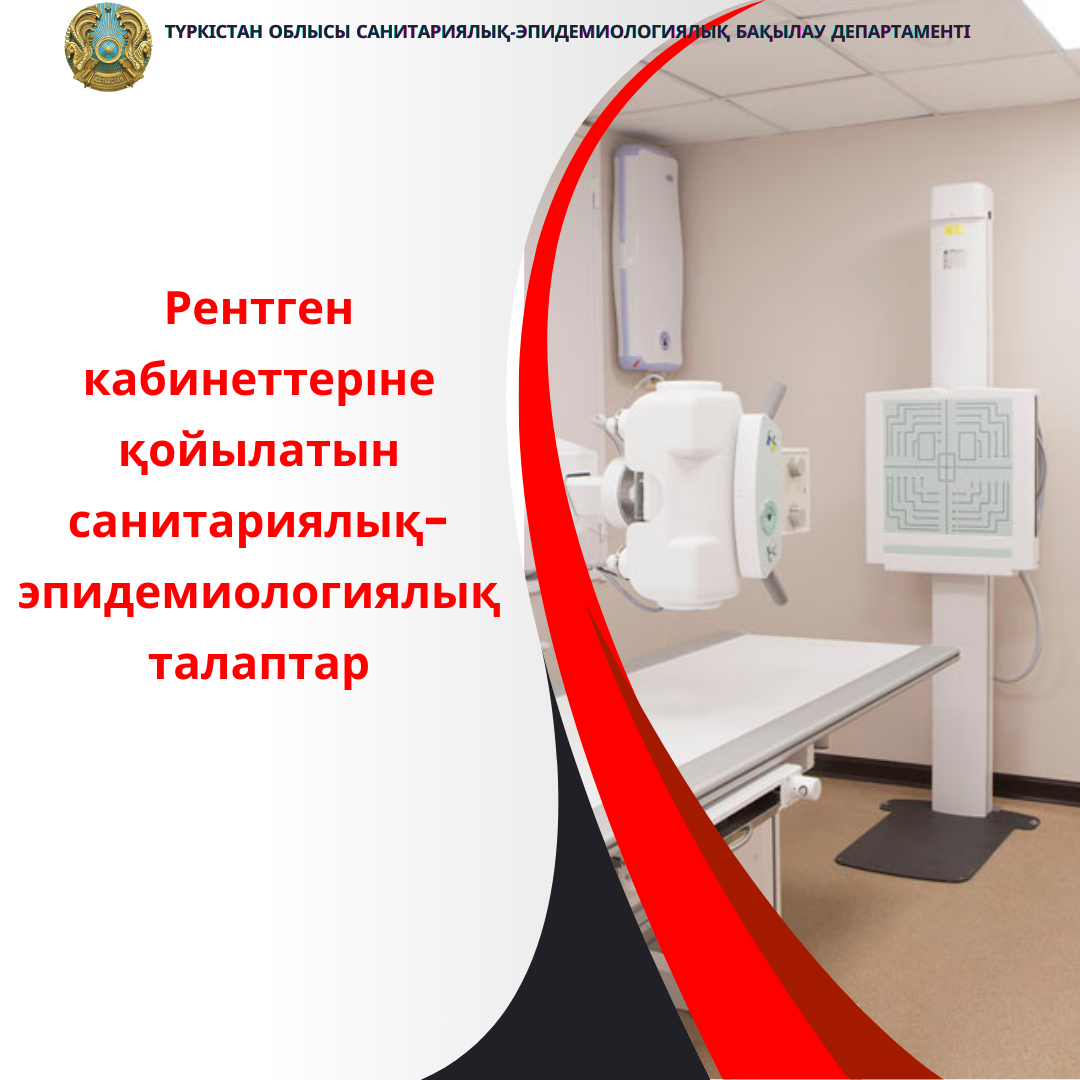 ТҮРКІСТАН ОБЛЫСЫ САНИТАРИЯЛЫҚ-ЭПИДЕМИОЛОГИЯЛЫҚ БАҚЫЛАУ ДЕПАРТАМЕНТІ

Рентген кабинеттеріне қойылатын санитариялық-эпидемиологиялық талаптар